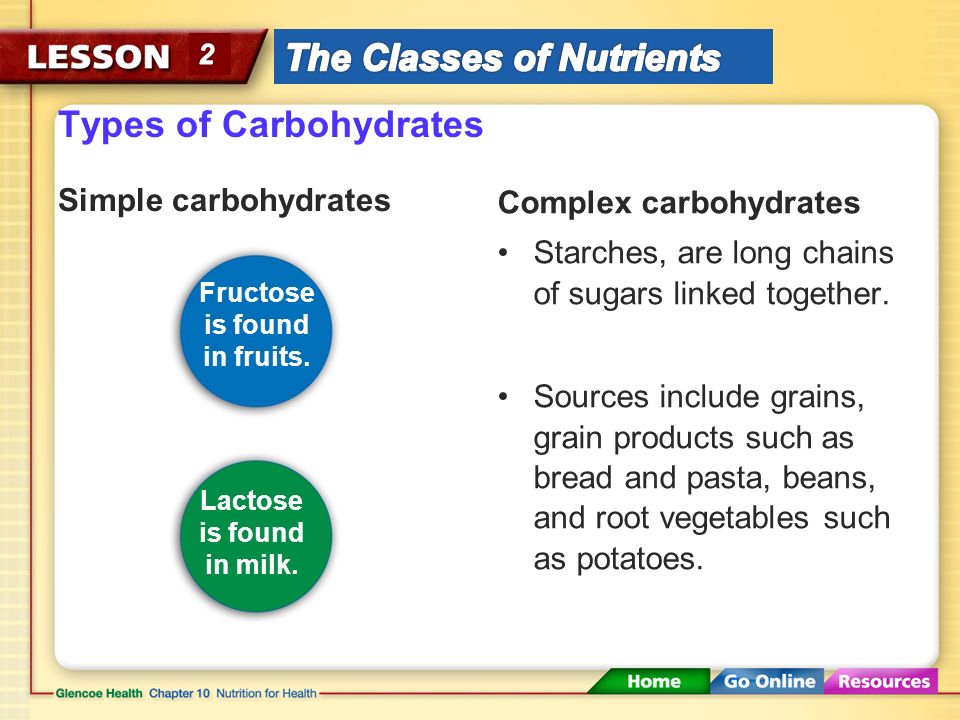 LESSON 2 The Classes of Nutrients

Types of Carbohydrates

Simple carbohydrates

Fructose is found in fruits.

Lactose is found in milk.

Complex carbohydrates

• Starches, are long chains of sugars linked together.

• Sources include grains, grain products such as bread and pasta, beans, and root vegetables such as potatoes.

Glencoe Health Chapter 10 Nutrition for Health

Home Go Online Resources